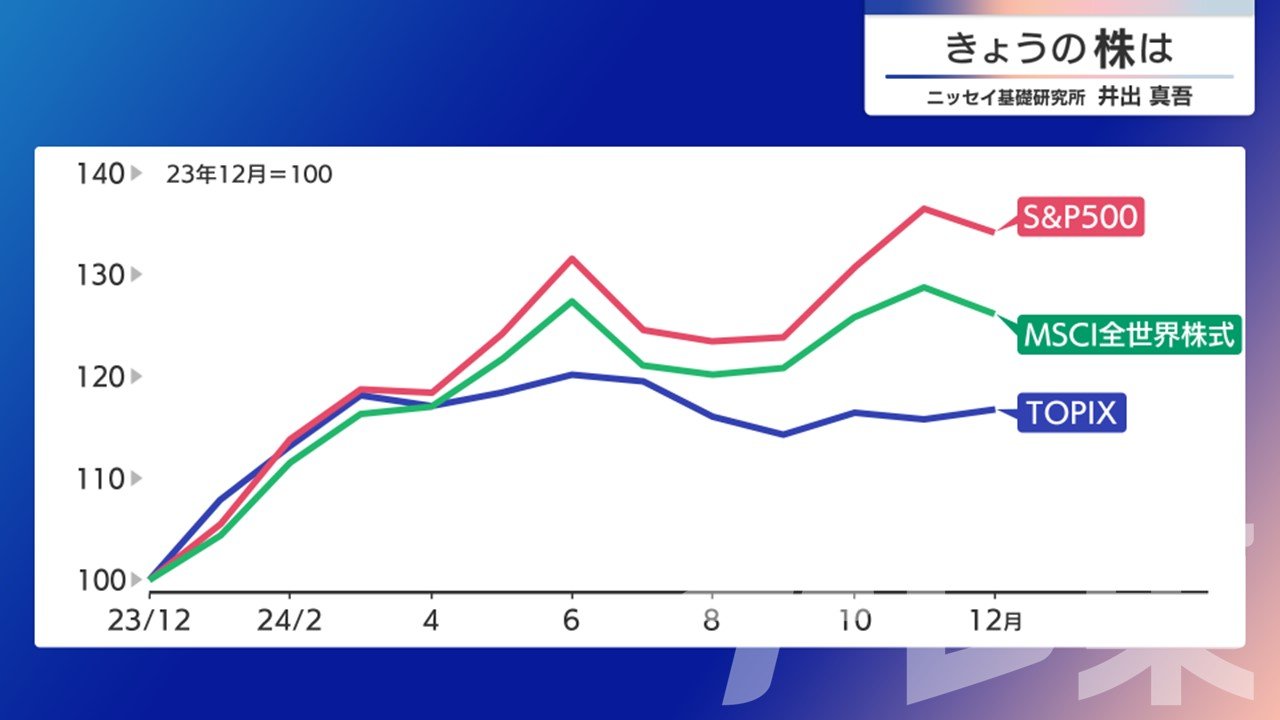 きょうの株は
ニッセイ基礎研究所 井出 真吾

140
23年12月＝100
130
120
110
100

S&P500
MSCI全世界株式
TOPIX

23/12
24/2
4
6
8
10
12月